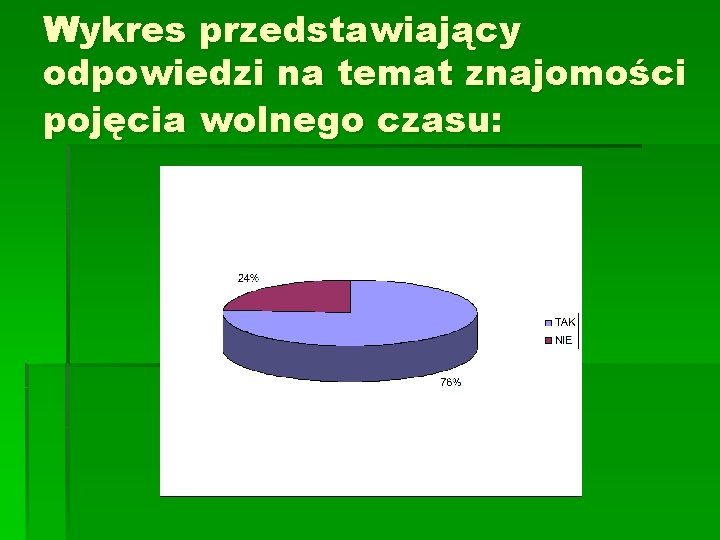 Wykres przedstawiający odpowiedzi na temat znajomości pojęcia wolnego czasu:

24%

76%

TAK
NIE